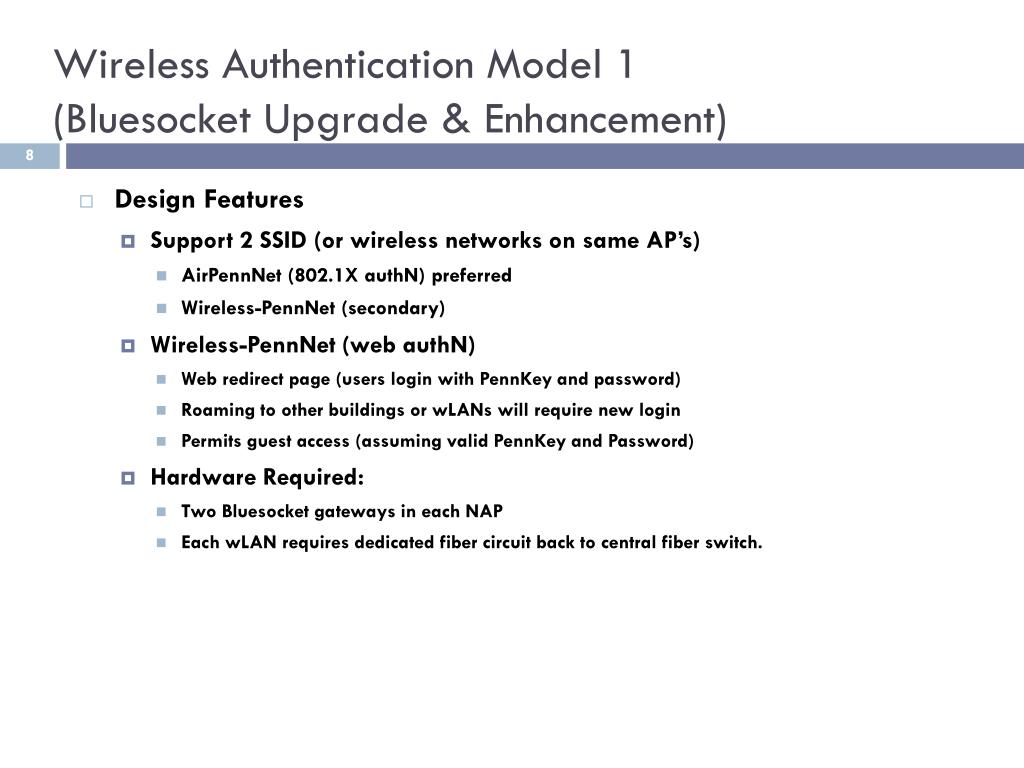 Wireless Authentication Model 1
(Bluesocket Upgrade & Enhancement)

8

Design Features

Support 2 SSID (or wireless networks on same AP's)

AirPennNet (802.1X authN) preferred

Wireless-PennNet (secondary)

Wireless-PennNet (web authN)

Web redirect page (users login with PennKey and password)

Roaming to other buildings or wLANs will require new login

Permits guest access (assuming valid PennKey and Password)

Hardware Required:

Two Bluesocket gateways in each NAP

Each wLAN requires dedicated fiber circuit back to central fiber switch.